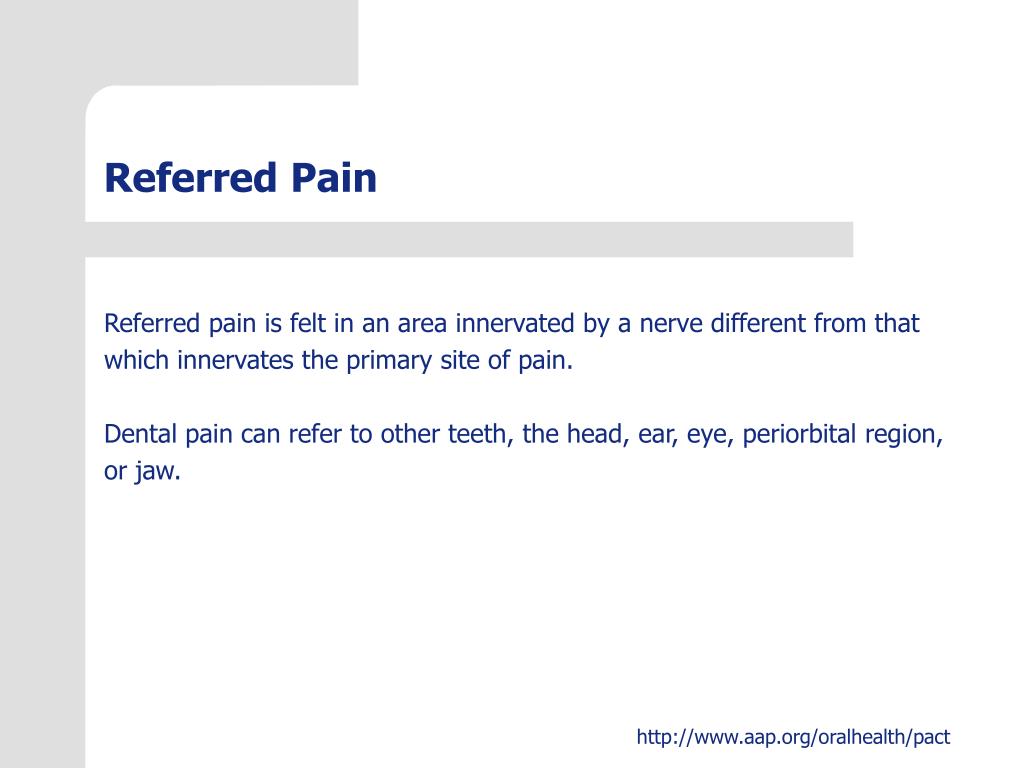 Referred Pain

Referred pain is felt in an area innervated by a nerve different from that which innervates the primary site of pain.

Dental pain can refer to other teeth, the head, ear, eye, periorbital region, or jaw.

http://www.aap.org/oralhealth/pact